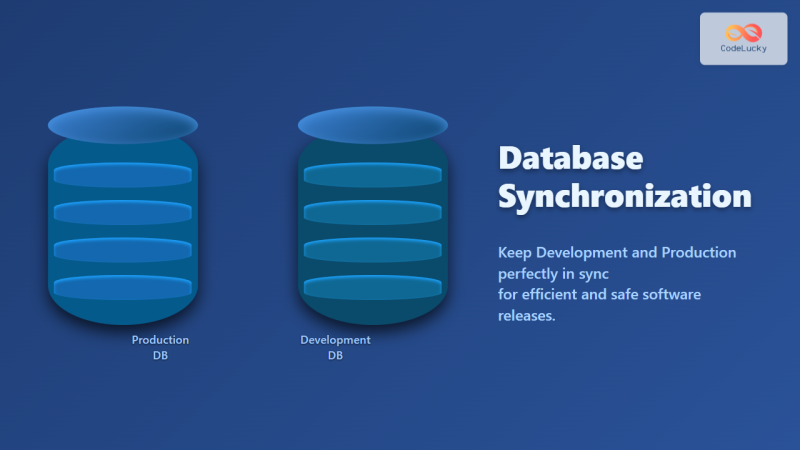 CodeLucky

Production DB

Development DB

Database Synchronization

Keep Development and Production perfectly in sync for efficient and safe software releases.